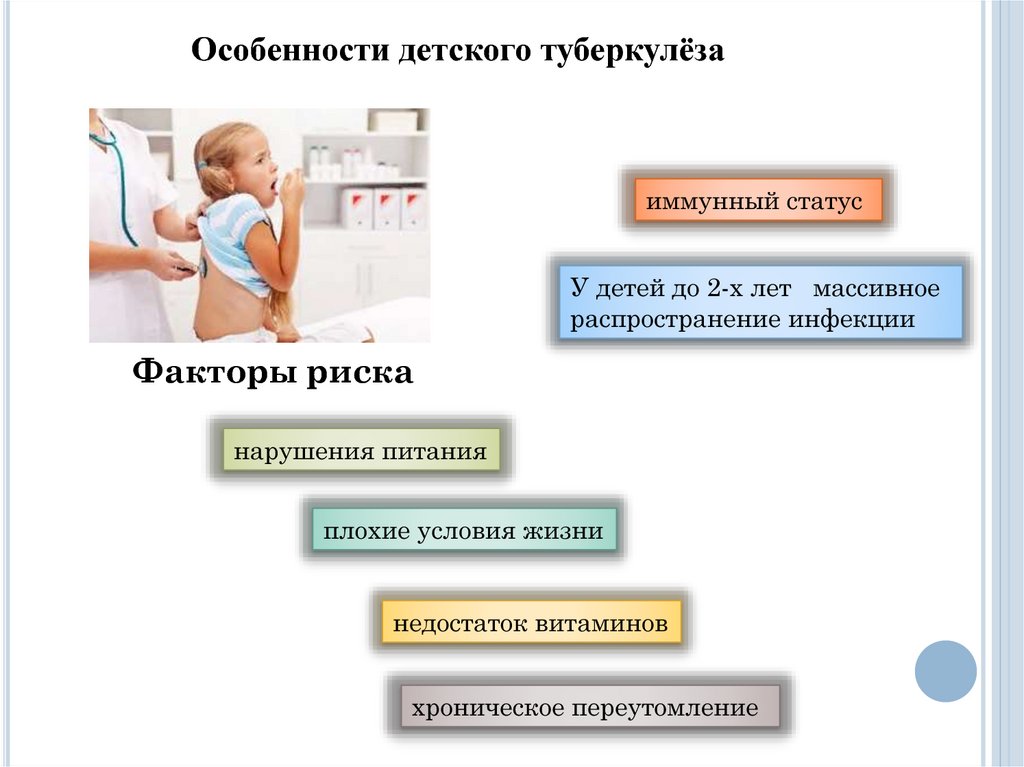 Особенности детского туберкулёза

иммунный статус

У детей до 2-х лет массивное распространение инфекции

Факторы риска

нарушения питания

плохие условия жизни

недостаток витаминов

хроническое переутомление